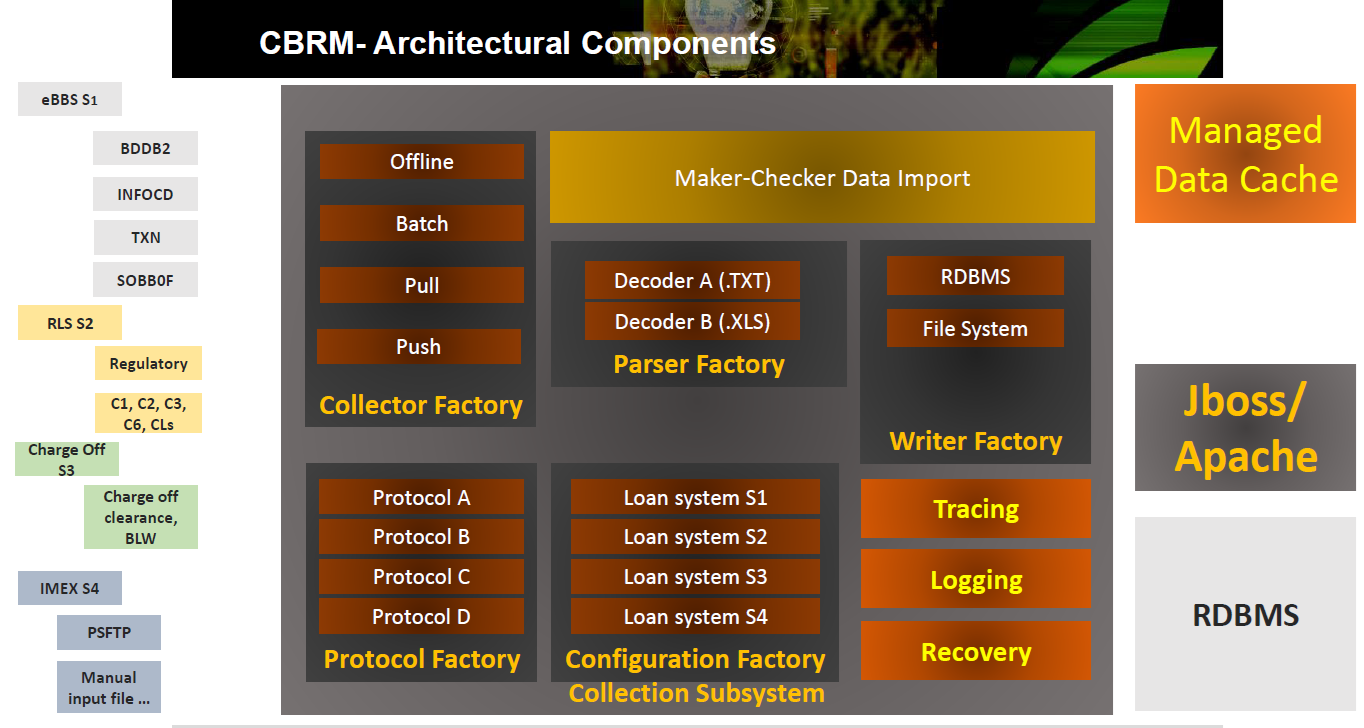 CBRM- Architectural Components

eBBS S1

BDDB2

INFOCD

TXN

SOBB0F

RLS S2

Regulatory

C1, C2, C3, C6, CLs

Charge Off S3

Charge off clearance, BLW

IMEX S4

PSFTP

Manual input file ...

Offline

Batch

Pull

Push

Collector Factory

Maker-Checker Data Import

Decoder A (.TXT)

Decoder B (.XLS)

Parser Factory

RDBMS

File System

Writer Factory

Protocol A

Protocol B

Protocol C

Protocol D

Protocol Factory

Loan system S1

Loan system S2

Loan system S3

Loan system S4

Configuration Factory

Collection Subsystem

Tracing

Logging

Recovery

Managed Data Cache

Jboss/ Apache

RDBMS